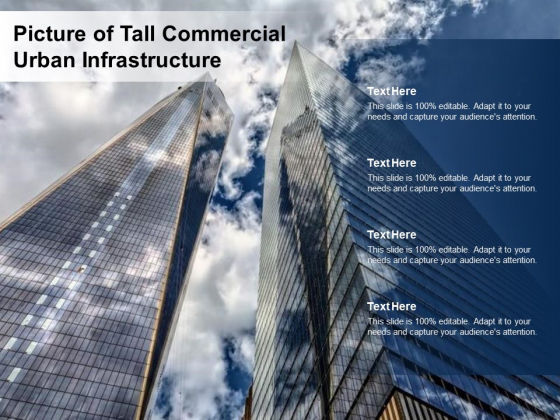 Picture of Tall Commercial Urban Infrastructure

Text Here
This slide is 100% editable. Adapt it to your needs and capture your audience's attention.

Text Here
This slide is 100% editable. Adapt it to your needs and capture your audience's attention.

Text Here
This slide is 100% editable. Adapt it to your needs and capture your audience's attention.

Text Here
This slide is 100% editable. Adapt it to your needs and capture your audience's attention.